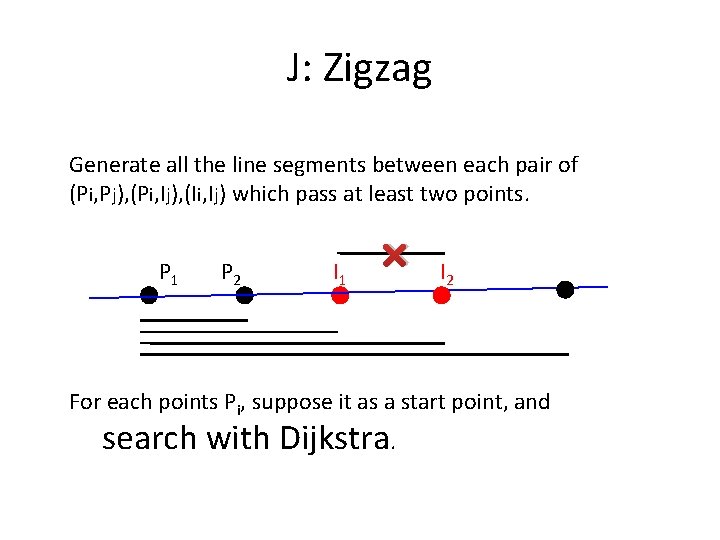 J: Zigzag

Generate all the line segments between each pair of (Pi,Pj),(Pi,Ij),(Ii,Ij) which pass at least two points.

$P_1$ $P_2$ $I_1$ $I_2$

For each points $P_i$, suppose it as a start point, and search with Dijkstra.